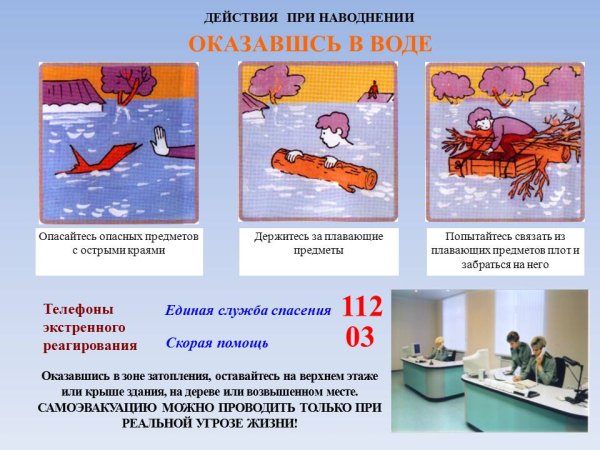 ДЕЙСТВИЯ ПРИ НАВОДНЕНИИ

ОКАЗАВШСЬ В ВОДЕ

Опасайтесь опасных предметов с острыми краями

Держитесь за плавающие предметы

Попытайтесь связать из плавающих предметов плот и забраться на него

Телефоны экстренного реагирования

Единая служба спасения 112

Скорая помощь 03

Оказавшись в зоне затопления, оставайтесь на верхнем этаже или крыше здания, на дереве или возвышенном месте. САМОЭВАКУАЦИЮ МОЖНО ПРОВОДИТЬ ТОЛЬКО ПРИ РЕАЛЬНОЙ УГРОЗЕ ЖИЗНИ!